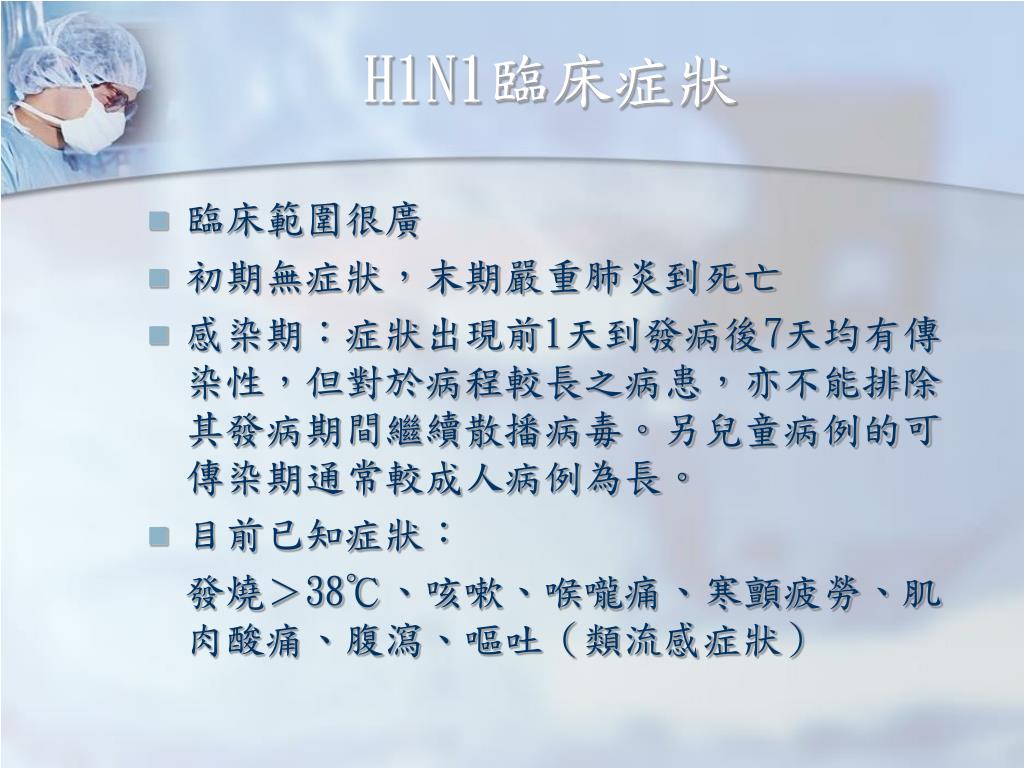 H1N1臨床症狀

臨床範圍很廣

初期無症狀，末期嚴重肺炎到死亡

感染期：症狀出現前1天到發病後7天均有傳染性，但對於病程較長之病患，亦不能排除其發病期間繼續散播病毒。另兒童病例的可傳染期通常較成人病例為長。

目前已知症狀：

發燒＞38℃、咳嗽、喉嚨痛、寒顫疲勞、肌肉酸痛、腹瀉、嘔吐（類流感症狀）